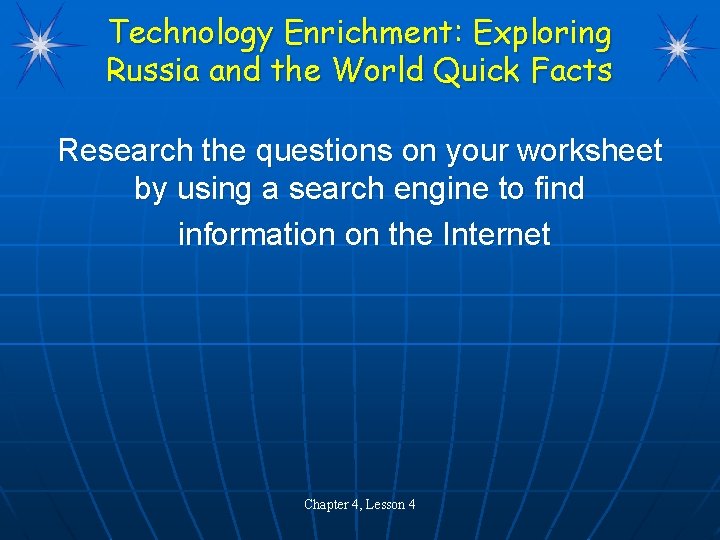 Technology Enrichment: Exploring Russia and the World Quick Facts

Research the questions on your worksheet by using a search engine to find information on the Internet

Chapter 4, Lesson 4